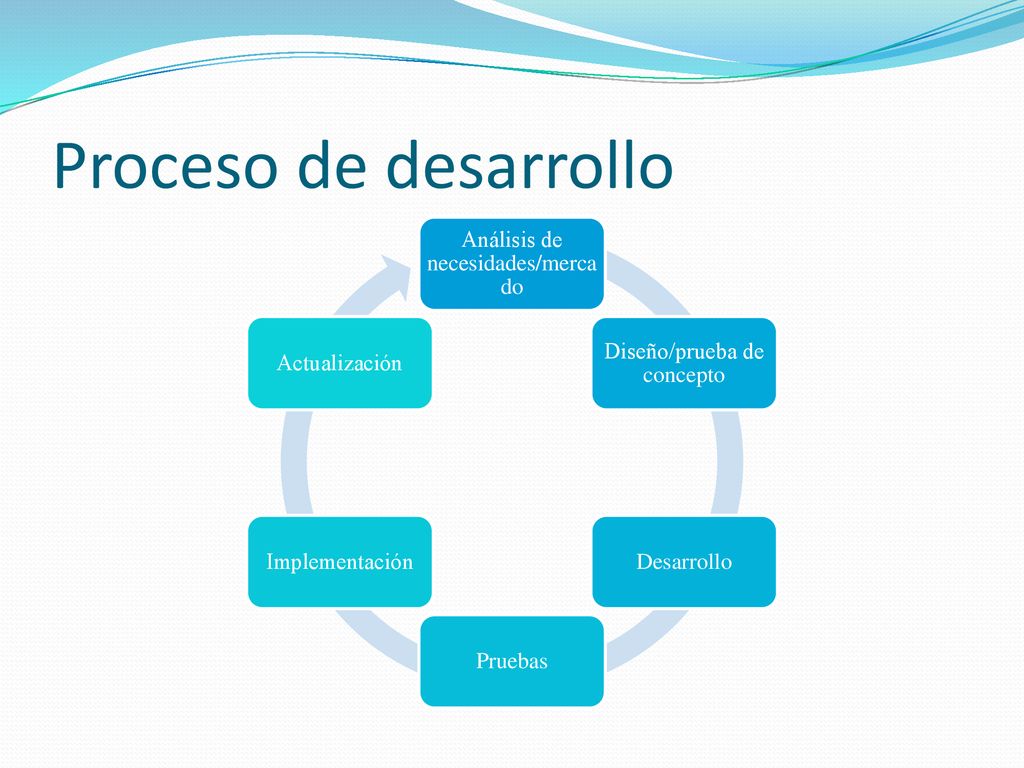 Proceso de desarrollo

Análisis de necesidades/mercado

Diseño/prueba de concepto

Desarrollo

Pruebas

Implementación

Actualización